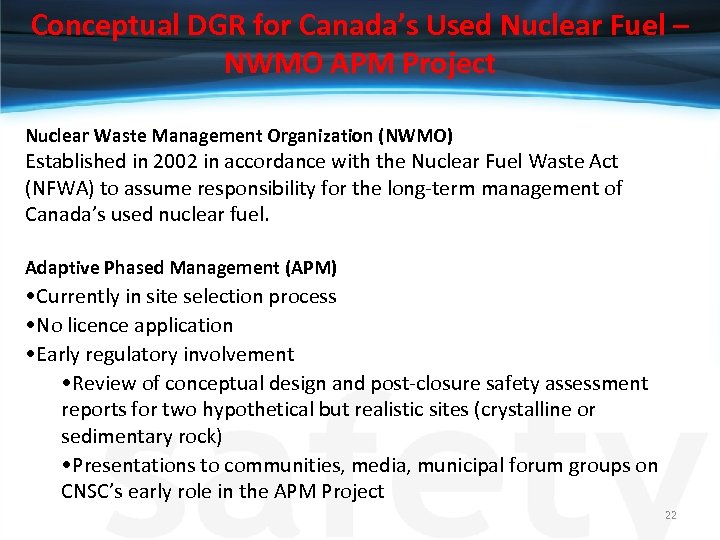 Conceptual DGR for Canada's Used Nuclear Fuel – NWMO APM Project

Nuclear Waste Management Organization (NWMO)
Established in 2002 in accordance with the Nuclear Fuel Waste Act (NFWA) to assume responsibility for the long-term management of Canada's used nuclear fuel.

Adaptive Phased Management (APM)
•Currently in site selection process
•No licence application
•Early regulatory involvement
•Review of conceptual design and post-closure safety assessment reports for two hypothetical but realistic sites (crystalline or sedimentary rock)
•Presentations to communities, media, municipal forum groups on CNSC's early role in the APM Project

safety

22